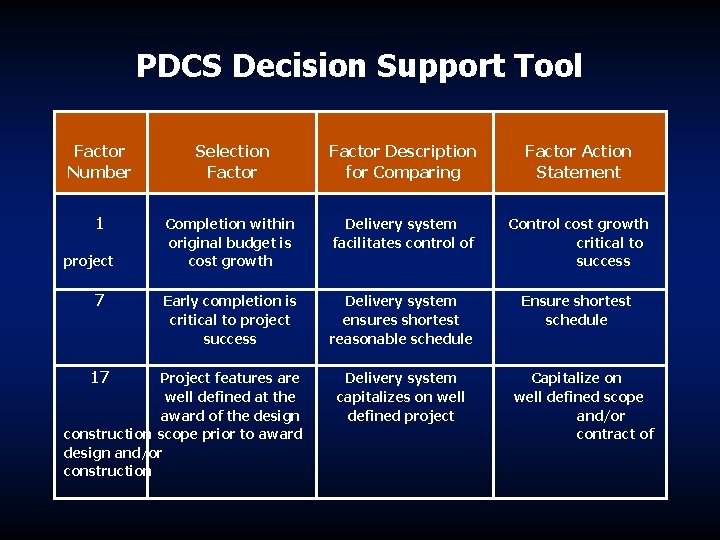 PDCS Decision Support Tool

| Factor Number | Selection Factor | Factor Description for Comparing | Factor Action Statement |
|---|---|---|---|
| 1 project | Completion within original budget is cost growth | Delivery system facilitates control of | Control cost growth critical to success |
| 7 | Early completion is critical to project success | Delivery system ensures shortest reasonable schedule | Ensure shortest schedule |
| 17 construction design and/or construction | Project features are well defined at the award of the design scope prior to award | Delivery system capitalizes on well defined project | Capitalize on well defined scope and/or contract of |